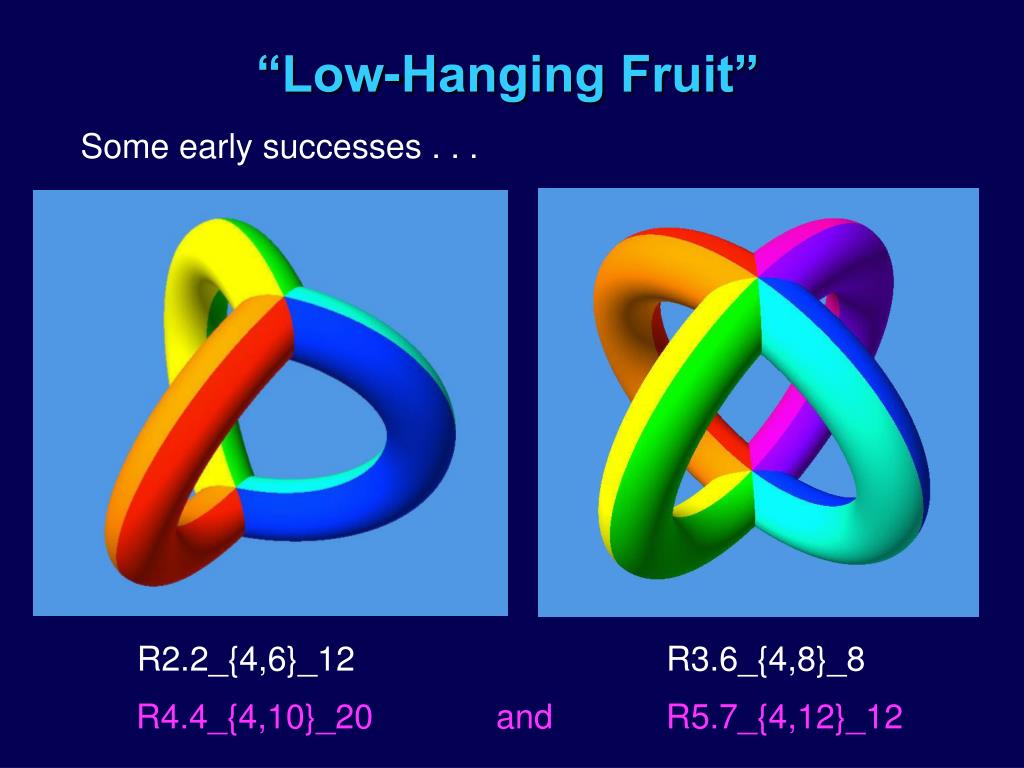 “Low-Hanging Fruit”

Some early successes . . .

R2.2_{4,6}_12

R3.6_{4,8}_8

R4.4_{4,10}_20 and R5.7_{4,12}_12